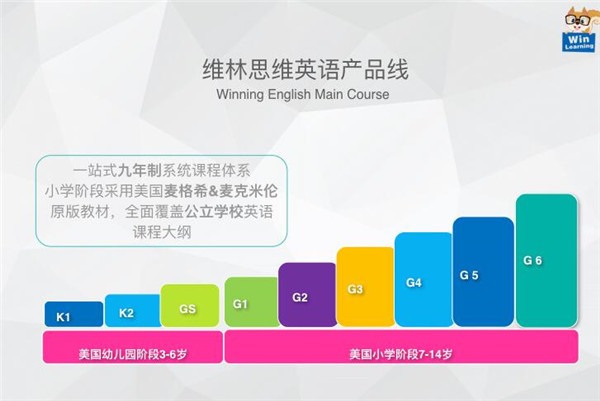 Win Learning

维林思维英语产品线
Winning English Main Course

一站式九年制系统课程体系
小学阶段采用美国麦格希&麦克米伦原版教材，全面覆盖公立学校英语课程大纲

K1
K2
GS
G1
G2
G3
G4
G 5
G 6

美国幼儿园阶段3-6岁
美国小学阶段7-14岁